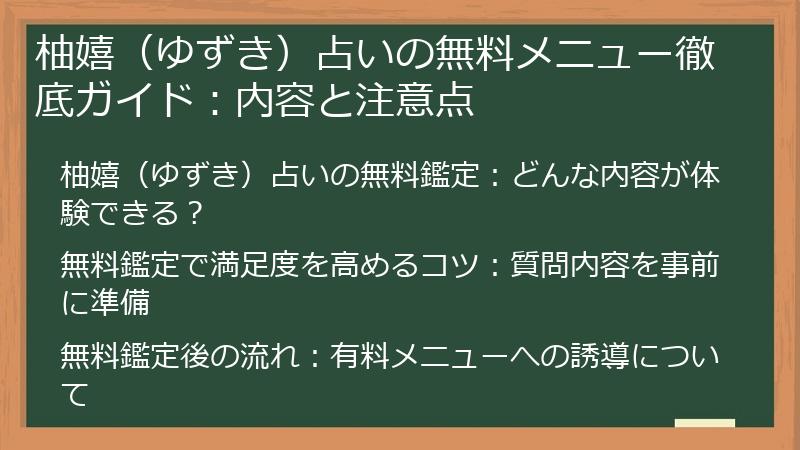 柚嬉（ゆずき）占いの無料メニュー徹底ガイド：内容と注意点

柚嬉（ゆずき）占いの無料鑑定：どんな内容が体験できる？

無料鑑定で満足度を高めるコツ：質問内容を事前に準備

無料鑑定後の流れ：有料メニューへの誘導について